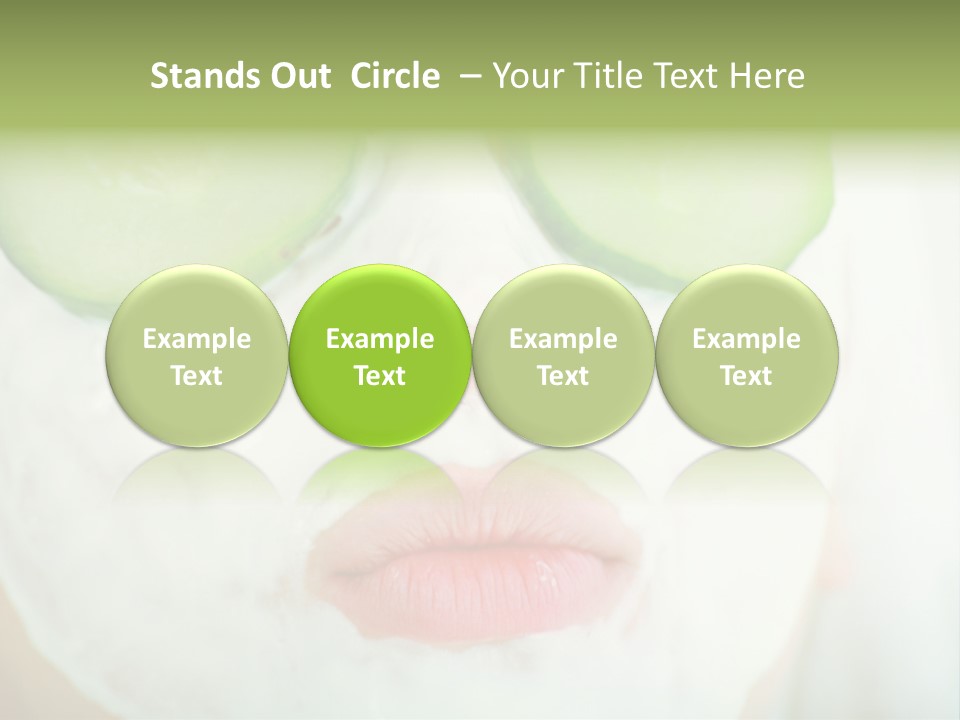 Stands Out Circle – Your Title Text Here

Example Text

Example Text

Example Text

Example Text